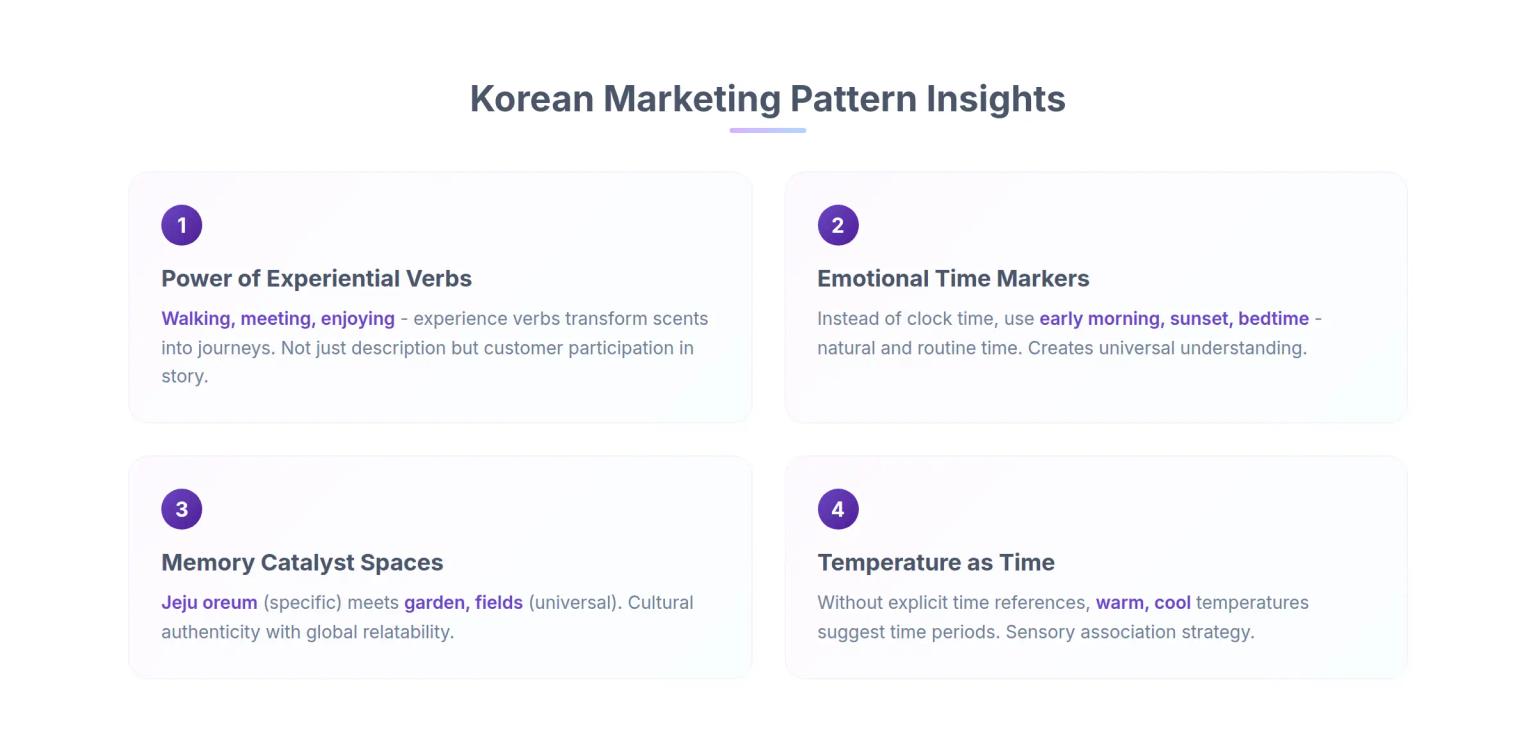 Korean Marketing Pattern Insights

1

Power of Experiential Verbs

Walking, meeting, enjoying - experience verbs transform scents into journeys. Not just description but customer participation in story.

2

Emotional Time Markers

Instead of clock time, use early morning, sunset, bedtime - natural and routine time. Creates universal understanding.

3

Memory Catalyst Spaces

Jeju oreum (specific) meets garden, fields (universal). Cultural authenticity with global relatability.

4

Temperature as Time

Without explicit time references, warm, cool temperatures suggest time periods. Sensory association strategy.